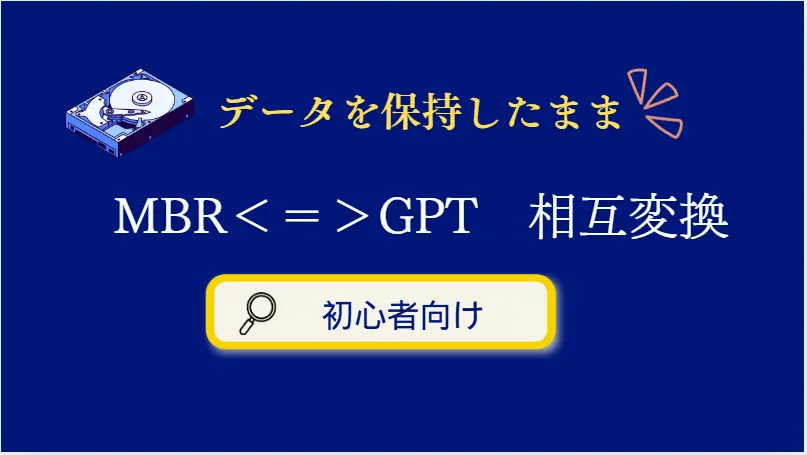 データを保持したまま

MBR＜＝＞GPT　相互変換

初心者向け